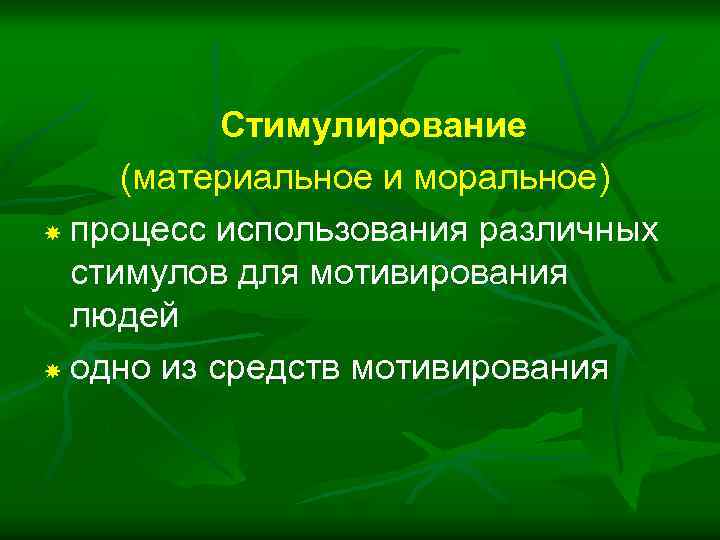 Стимулирование

(материальное и моральное)

процесс использования различных стимулов для мотивирования людей

одно из средств мотивирования